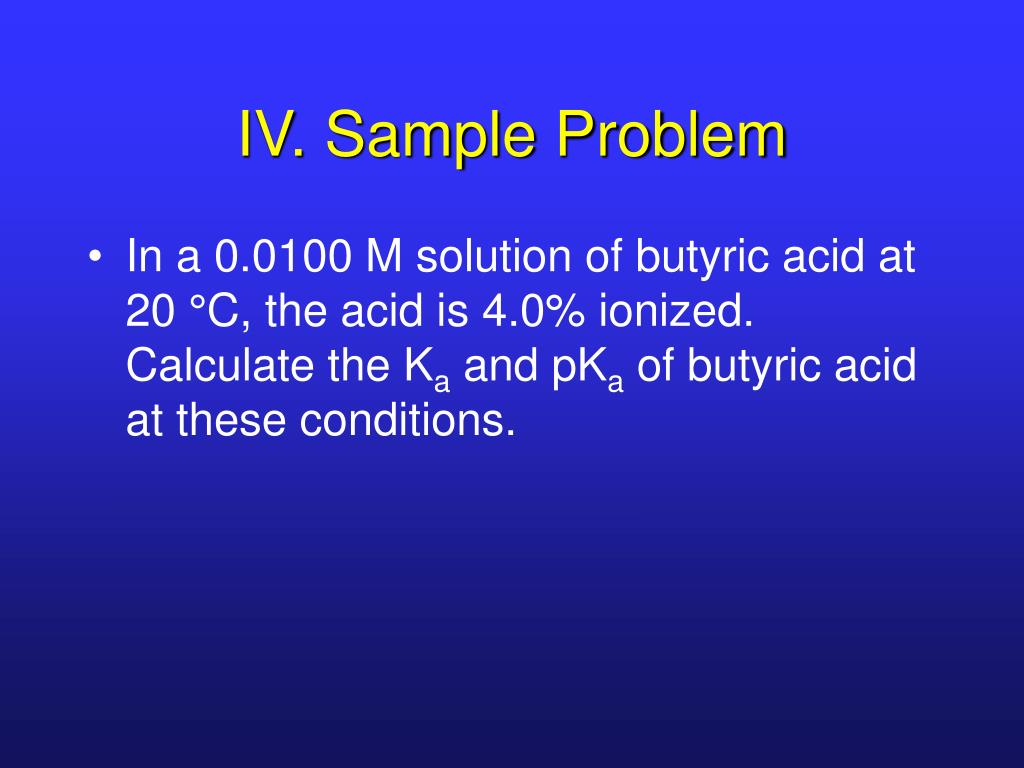 IV. Sample Problem

• In a 0.0100 M solution of butyric acid at 20 °C, the acid is 4.0% ionized. Calculate the $K_a$ and $pK_a$ of butyric acid at these conditions.